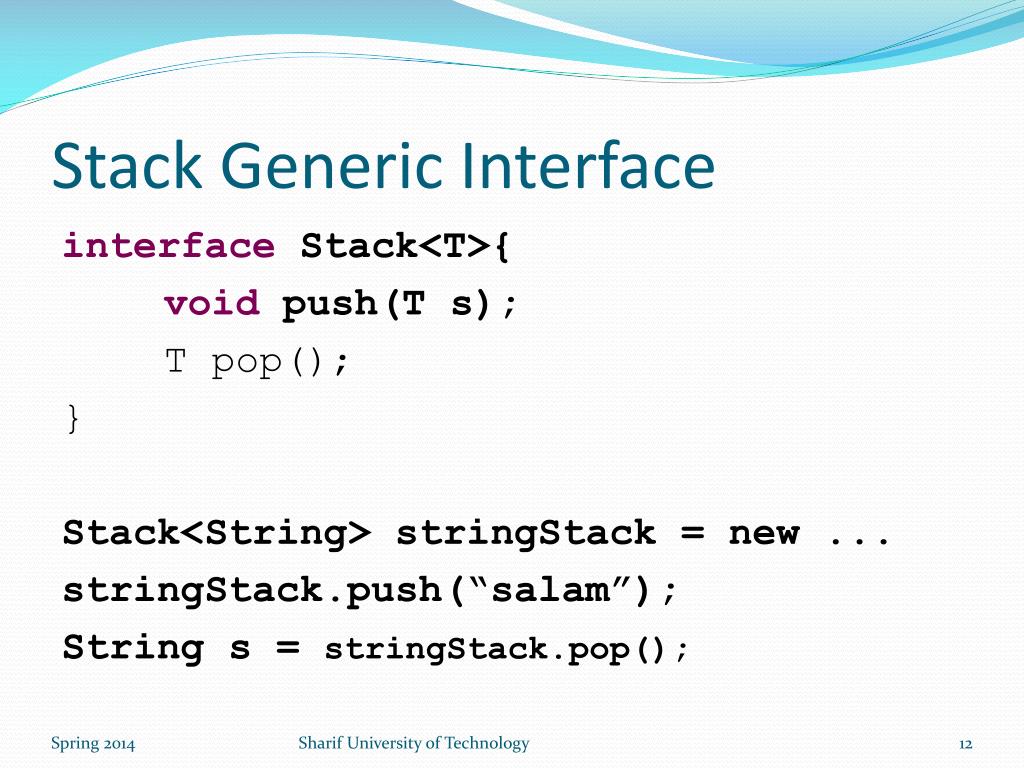 Stack Generic Interface

interface Stack<T>{
void push(T s);
T pop();
}

Stack<String> stringStack = new ...
stringStack.push(“salam”);
String s = stringStack.pop();

Spring 2014

Sharif University of Technology

12